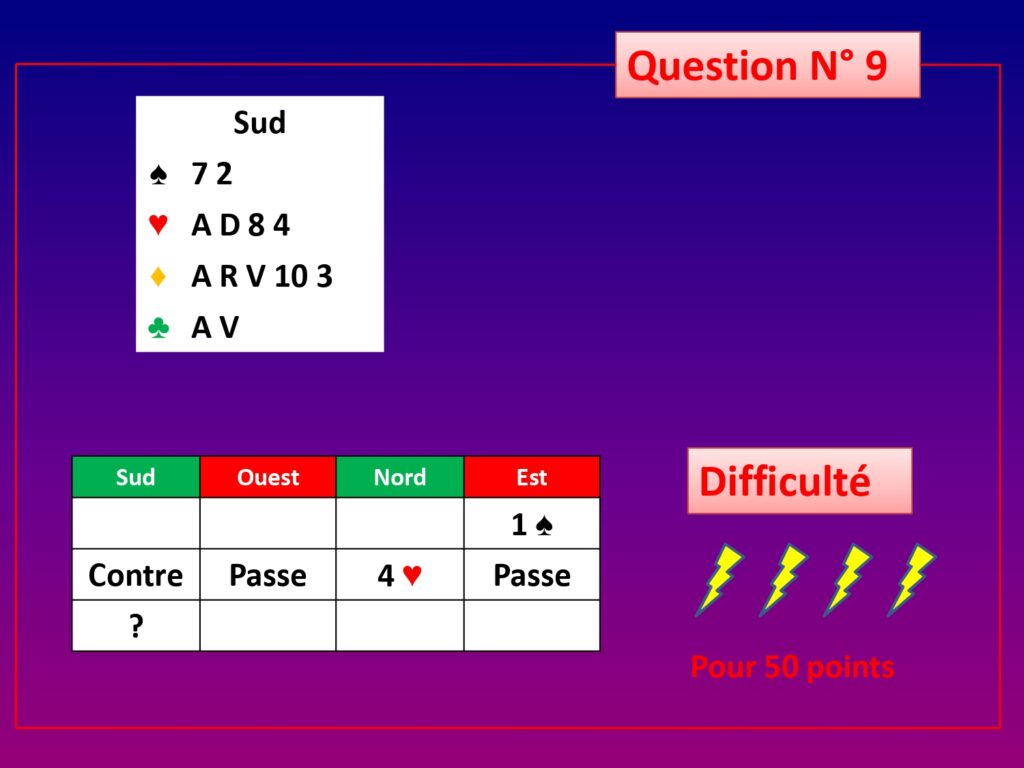 Question N° 9

Sud
♠ 7 2
♥ A D 8 4
♦ A R V 10 3
♣ A V

| Sud | Ouest | Nord | Est |
|---|---|---|---|
| | | | 1 ♠ |
| Contre | Passe | 4 ♥ | Passe |
| ? | | | |

Difficulté

Pour 50 points